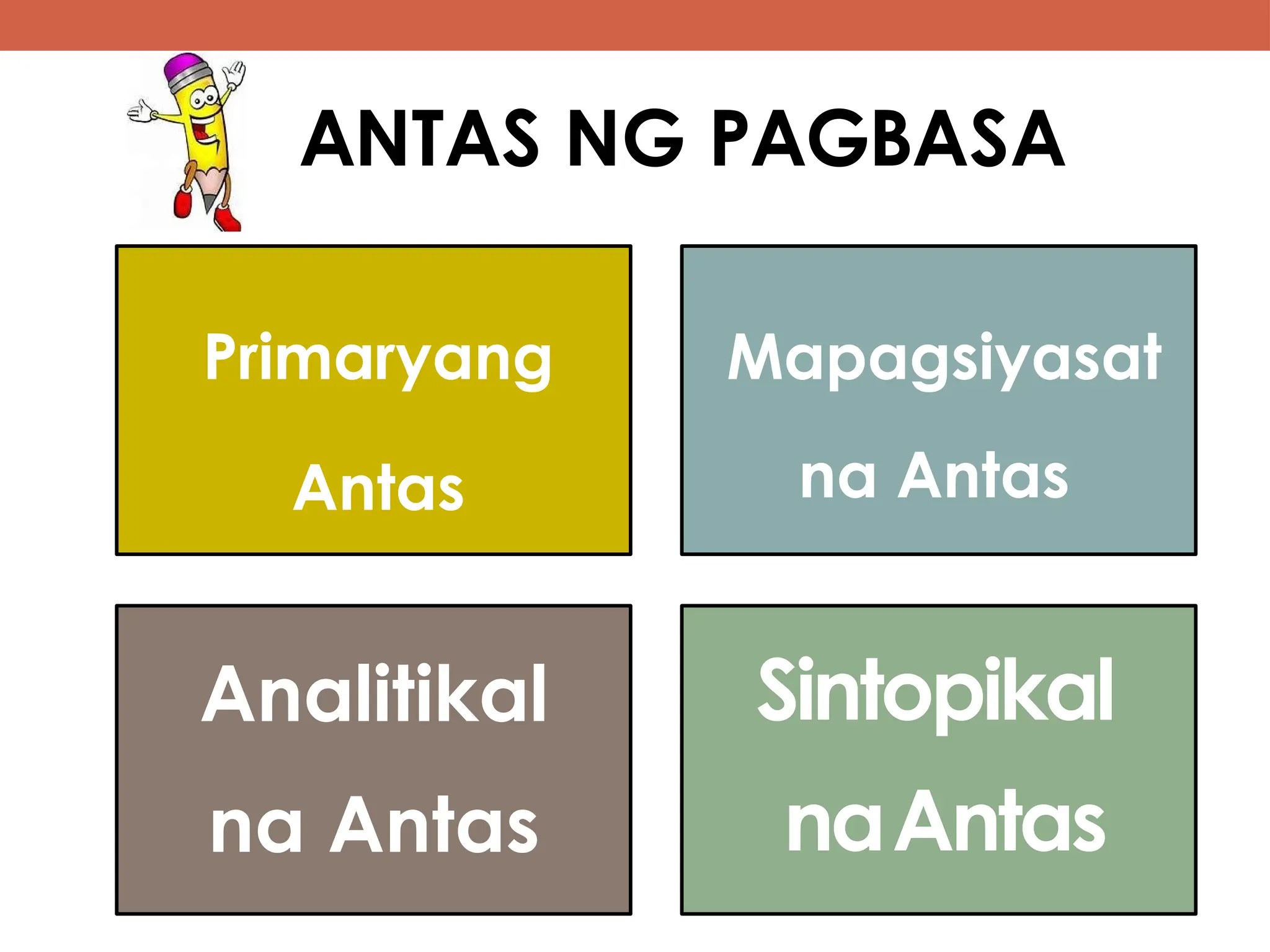 ANTAS NG PAGBASA

Primaryang Antas

Mapagsiyasat na Antas

Analitikal na Antas

Sintopikal na Antas